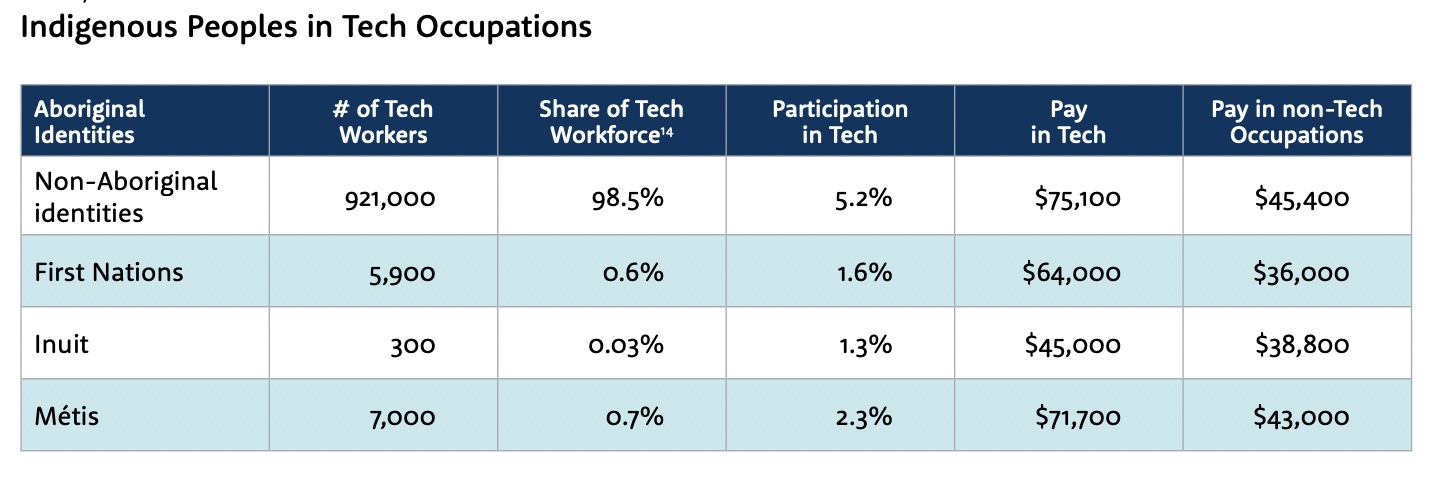 Indigenous Peoples in Tech Occupations

| Aboriginal Identities | # of Tech Workers | Share of Tech Workforce$^{14}$ | Participation in Tech | Pay in Tech | Pay in non-Tech Occupations |
|---|---|---|---|---|---|
| Non-Aboriginal identities | 921,000 | 98.5% | 5.2% | \$75,100 | \$45,400 |
| First Nations | 5,900 | 0.6% | 1.6% | \$64,000 | \$36,000 |
| Inuit | 300 | 0.03% | 1.3% | \$45,000 | \$38,800 |
| Métis | 7,000 | 0.7% | 2.3% | \$71,700 | \$43,000 |